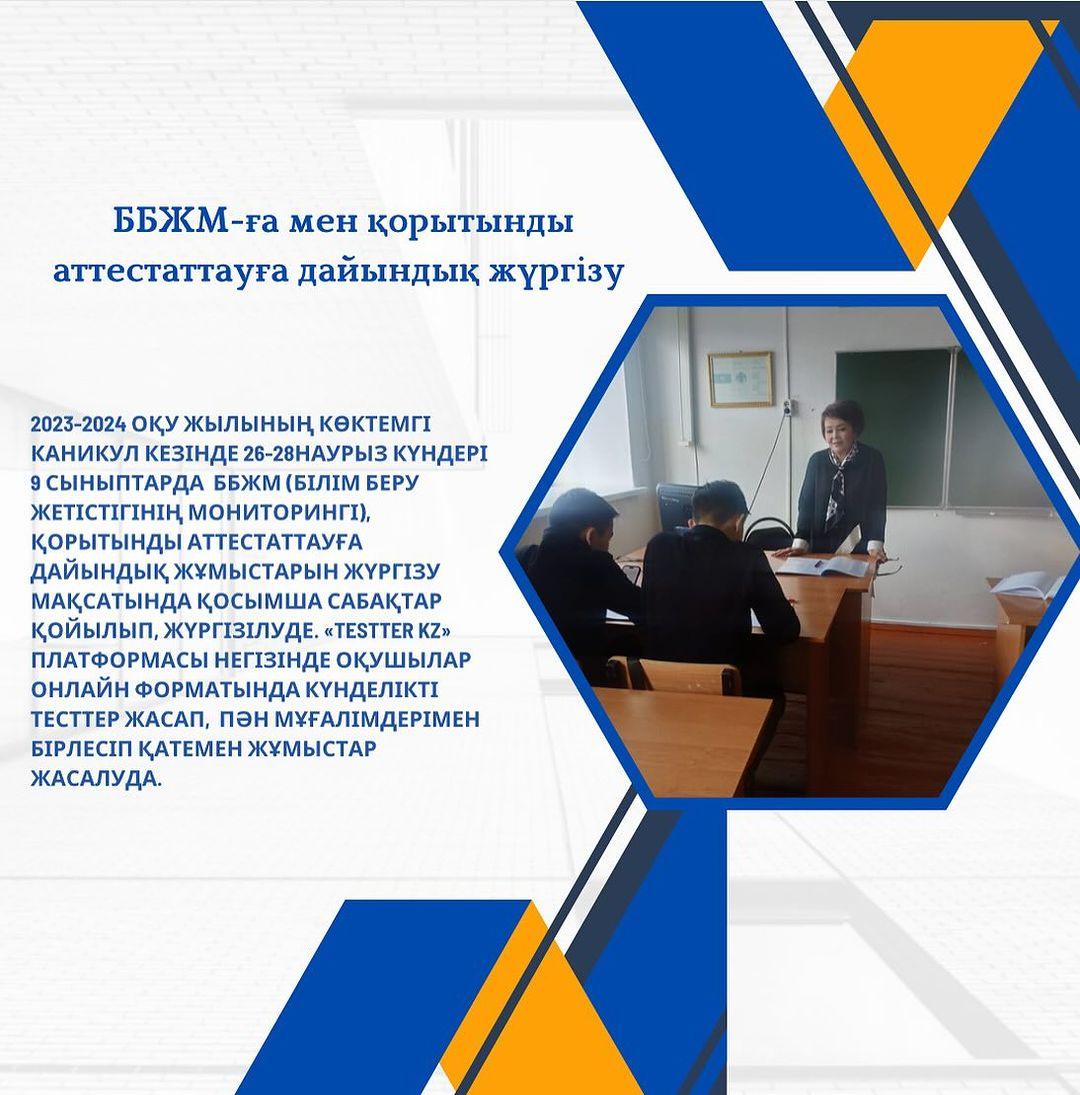 ББЖМ-ға мен қорытынды аттестаттауға дайындық жүргізу

2023-2024 ОҚУ ЖЫЛЫНЫҢ КӨКТЕМГІ КАНИКУЛ КЕЗІНДЕ 26-28НАУРЫЗ КҮНДЕРІ 9 СЫНЫПТАРДА ББЖМ (БІЛІМ БЕРУ ЖЕТІСТІГІНІҢ МОНИТОРИНГІ), ҚОРЫТЫНДЫ АТТЕСТАТТАУҒА ДАЙЫНДЫҚ ЖҰМЫСТАРЫН ЖҮРГІЗУ МАҚСАТЫНДА ҚОСЫМША САБАҚТАР ҚОЙЫЛЫП, ЖҮРГІЗІЛУДЕ. «TESTTER KZ» ПЛАТФОРМАСЫ НЕГІЗІНДЕ ОҚУШЫЛАР ОНЛАЙН ФОРМАТЫНДА КҮНДЕЛІКТІ ТЕСТТЕР ЖАСАП, ПӘН МҰҒАЛІМДЕРІМЕН БІРЛЕСІП ҚАТЕМЕН ЖҰМЫСТАР ЖАСАЛУДА.